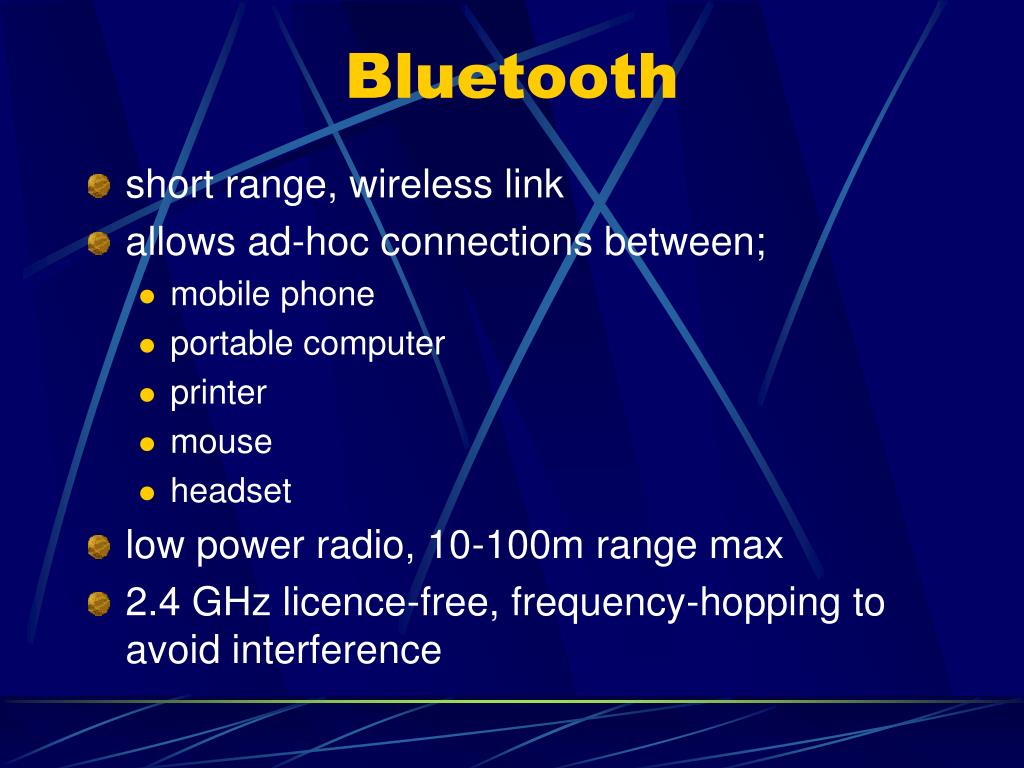 Bluetooth

short range, wireless link
allows ad-hoc connections between;
mobile phone
portable computer
printer
mouse
headset
low power radio, 10-100m range max
2.4 GHz licence-free, frequency-hopping to avoid interference